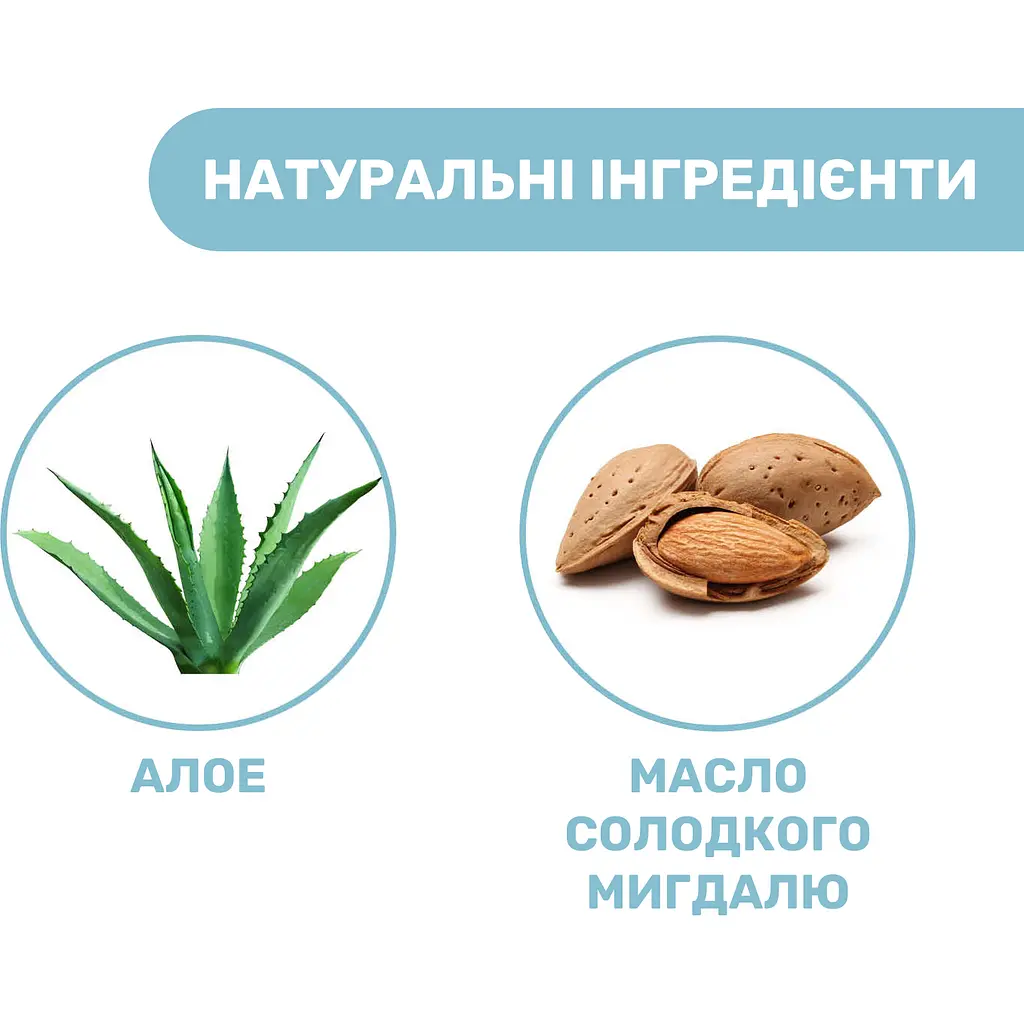 НАТУРАЛЬНІ ІНГРЕДІЄНТИ

АЛОЕ

МАСЛО СОЛОДКОГО МИГДАЛЮ